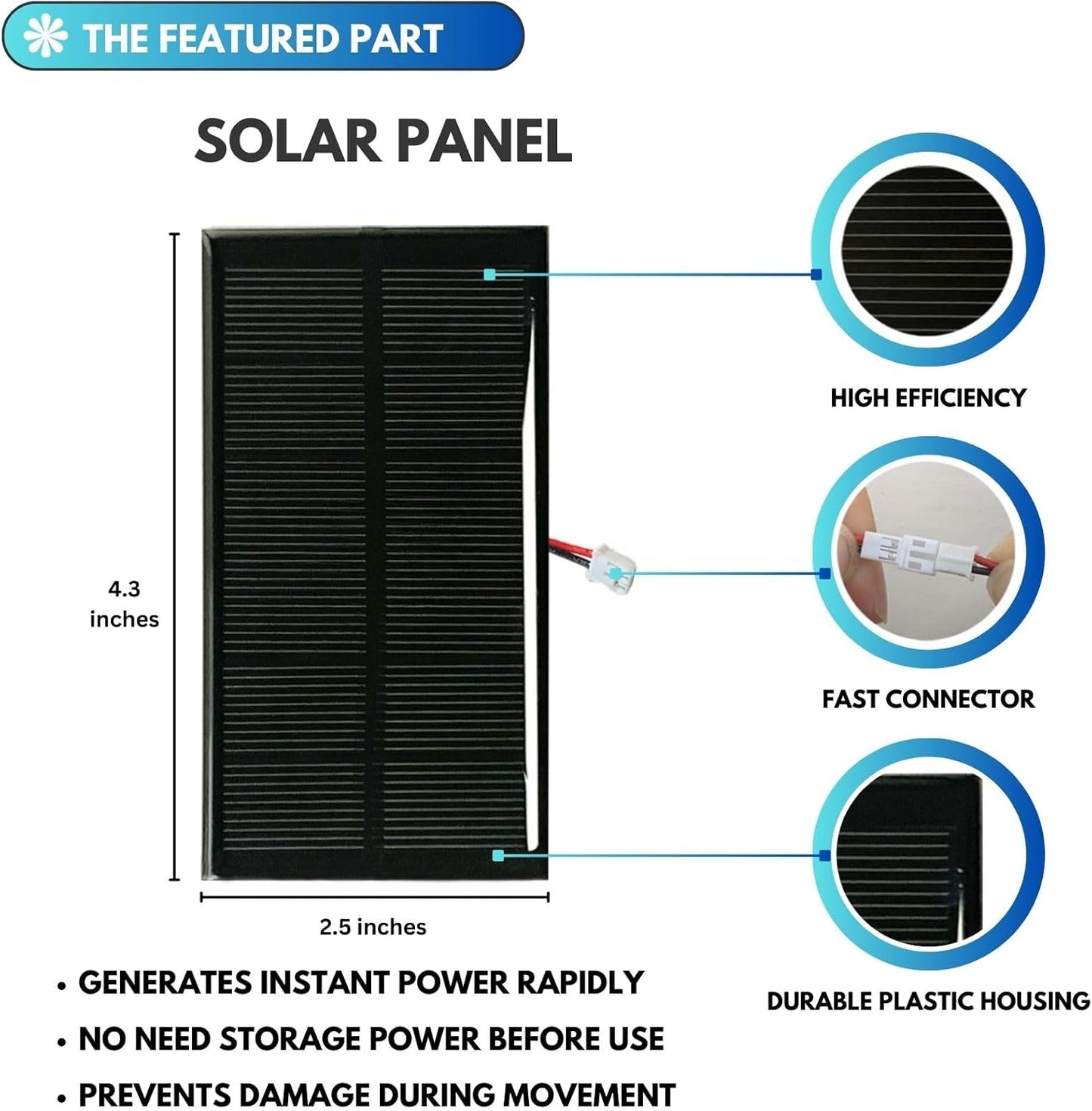 THE FEATURED PART

SOLAR PANEL

4.3 inches

2.5 inches

HIGH EFFICIENCY

FAST CONNECTOR

DURABLE PLASTIC HOUSING

• GENERATES INSTANT POWER RAPIDLY

• NO NEED STORAGE POWER BEFORE USE

• PREVENTS DAMAGE DURING MOVEMENT